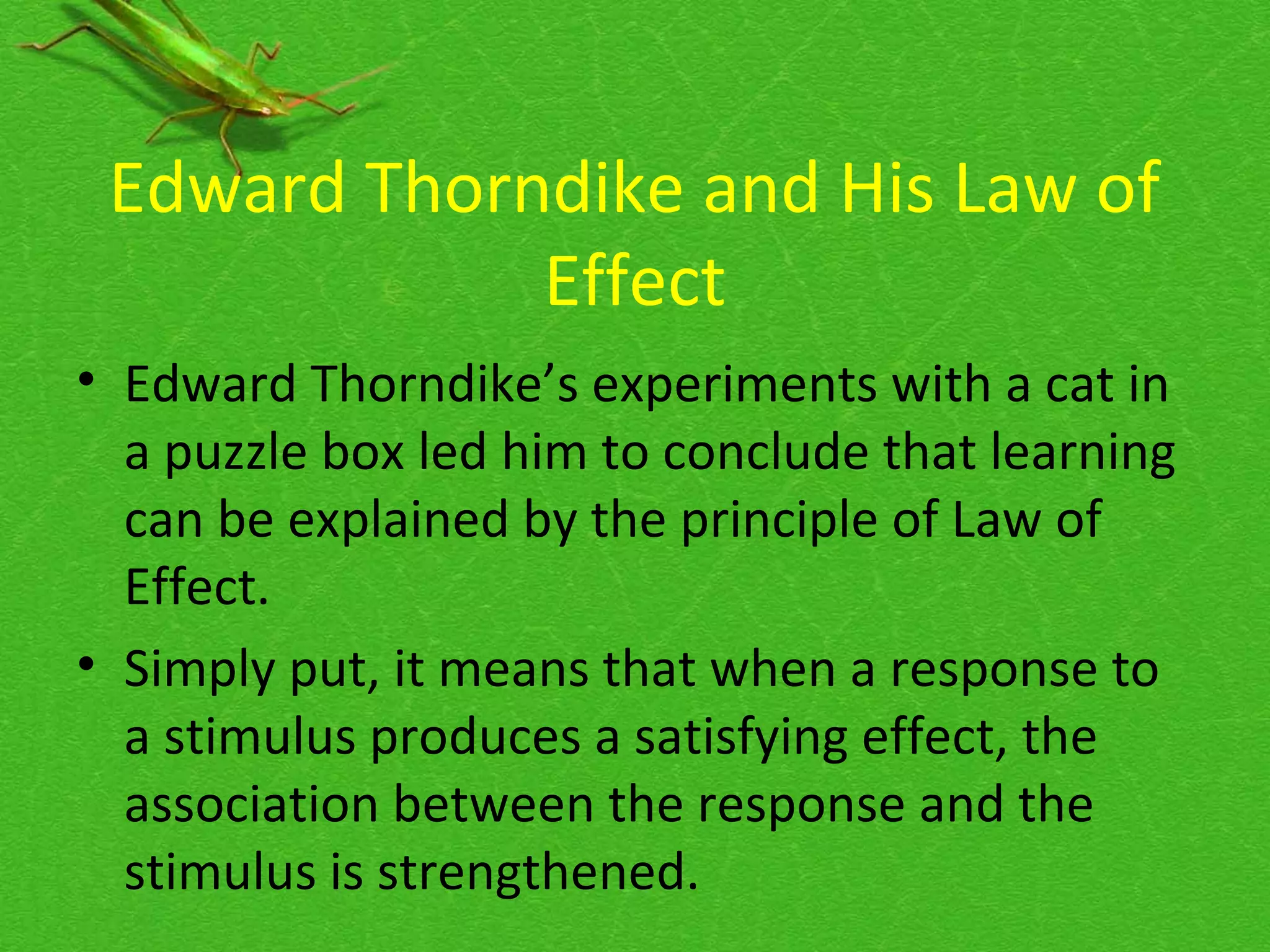 Edward Thorndike and His Law of Effect

• Edward Thorndike’s experiments with a cat in a puzzle box led him to conclude that learning can be explained by the principle of Law of Effect.

• Simply put, it means that when a response to a stimulus produces a satisfying effect, the association between the response and the stimulus is strengthened.